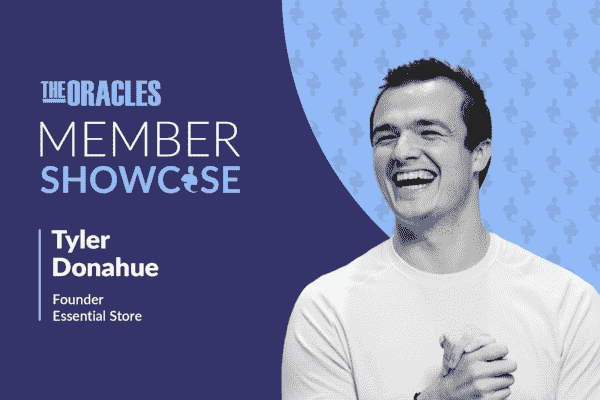 THE ORACLES
MEMBER
SHOWCASE

Tyler Donahue

Founder
Essential Store